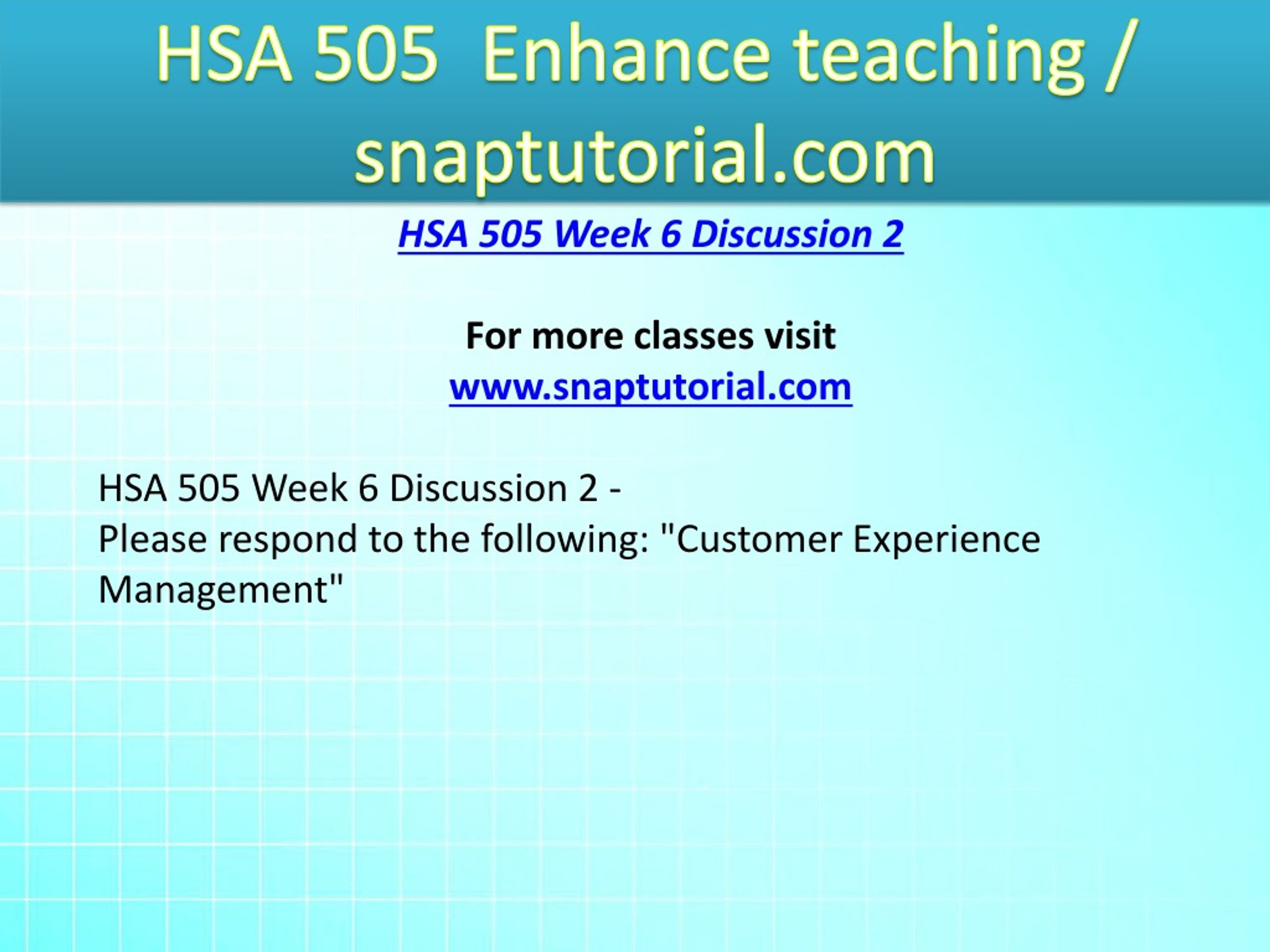 HSA 505 Enhance teaching / snaptutorial.com

HSA 505 Week 6 Discussion 2

For more classes visit
www.snaptutorial.com

HSA 505 Week 6 Discussion 2 -
Please respond to the following: "Customer Experience Management"